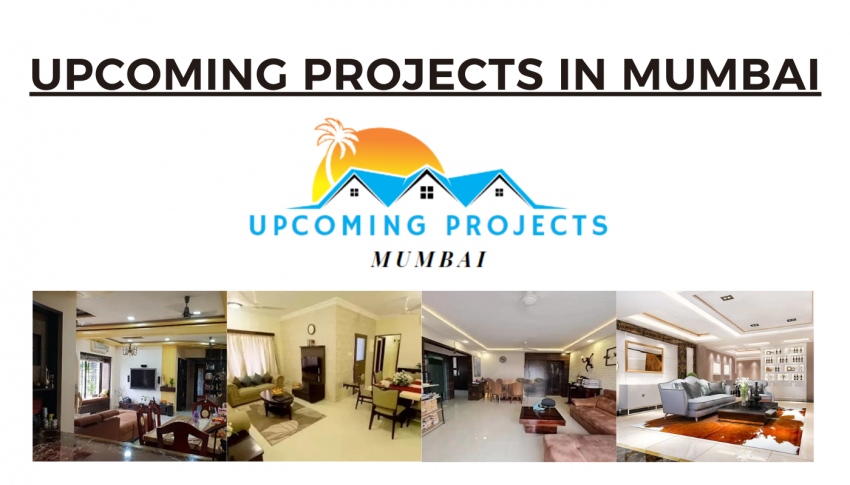 UPCOMING PROJECTS IN MUMBAI

UPCOMING PROJECTS
MUMBAI